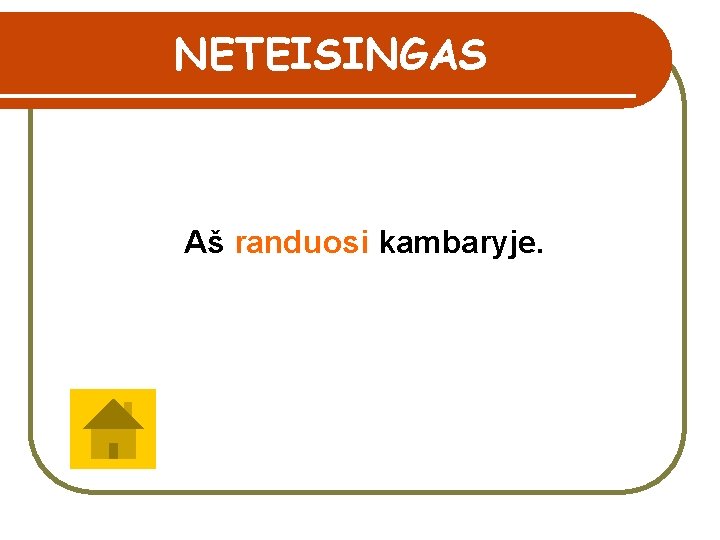 NETEISINGAS

Aš randuosi kambaryje.